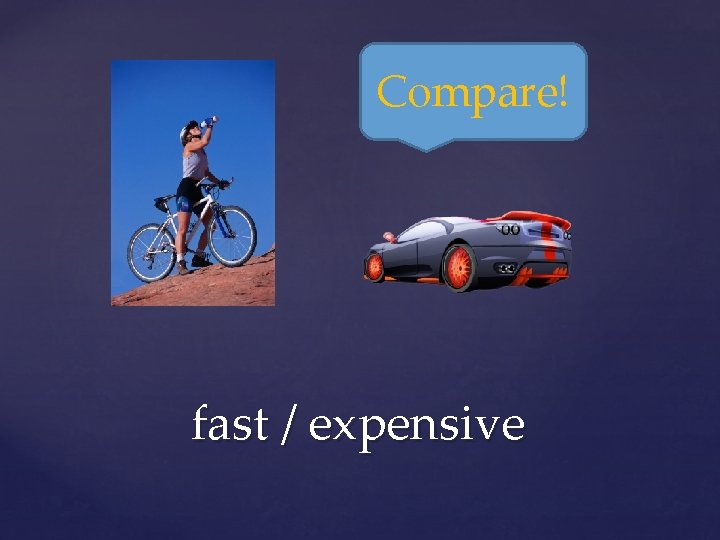 Compare!

fast / expensive